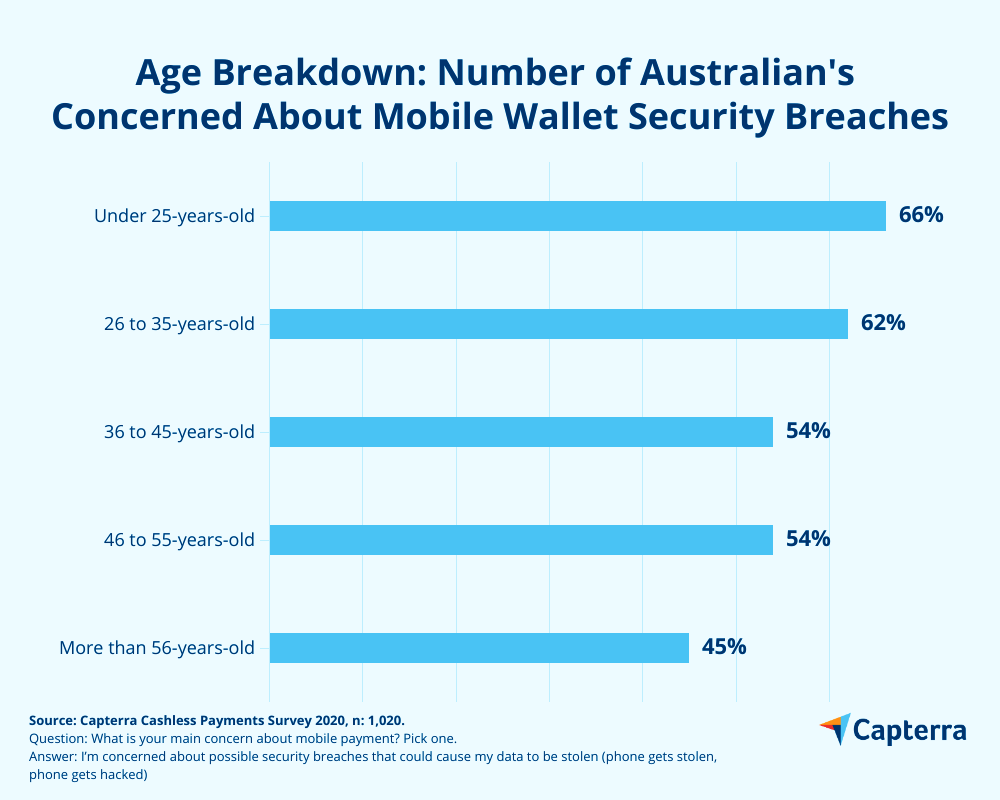 Age Breakdown: Number of Australian's Concerned About Mobile Wallet Security Breaches

Under 25-years-old 66%

26 to 35-years-old 62%

36 to 45-years-old 54%

46 to 55-years-old 54%

More than 56-years-old 45%

Source: Capterra Cashless Payments Survey 2020, n: 1,020.
Question: What is your main concern about mobile payment? Pick one.
Answer: I'm concerned about possible security breaches that could cause my data to be stolen (phone gets stolen, phone gets hacked)

Capterra